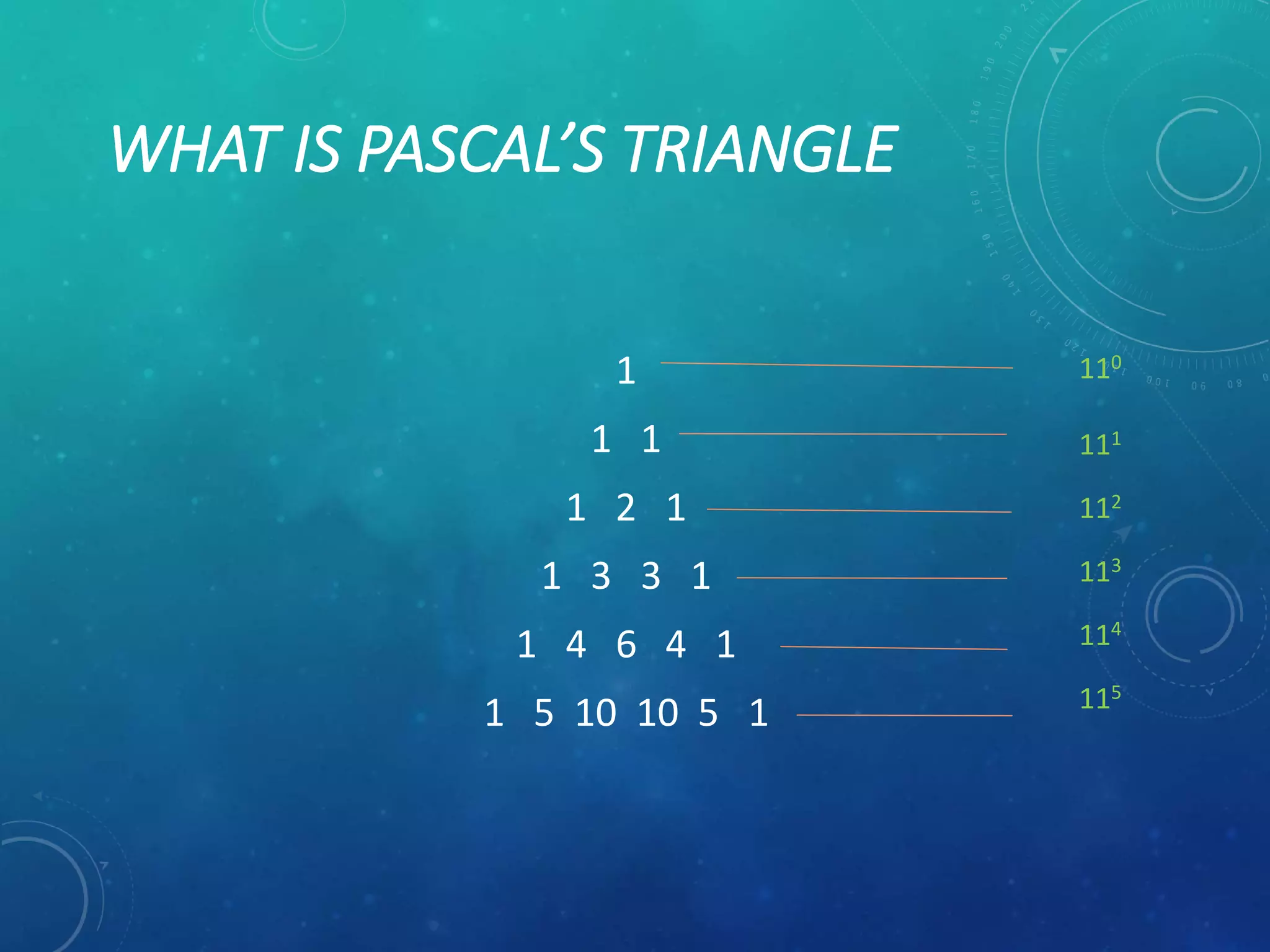 WHAT IS PASCAL'S TRIANGLE

1 $11^0$

1 1 $11^1$

1 2 1 $11^2$

1 3 3 1 $11^3$

1 4 6 4 1 $11^4$

1 5 10 10 5 1 $11^5$